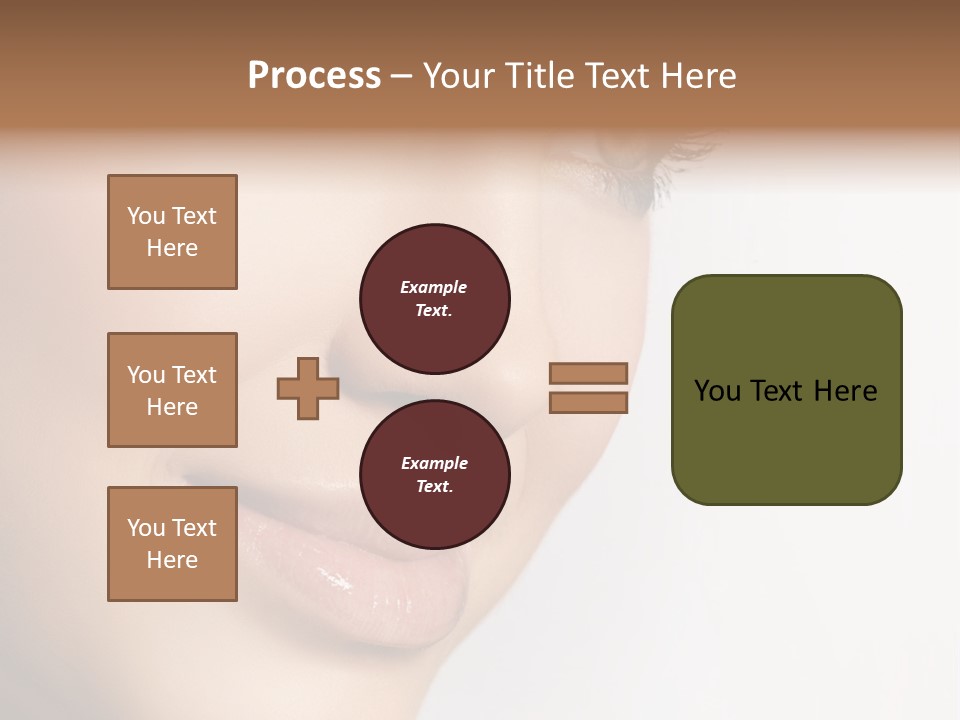 Process – Your Title Text Here

You Text Here

You Text Here

You Text Here

Example Text.

Example Text.

You Text Here